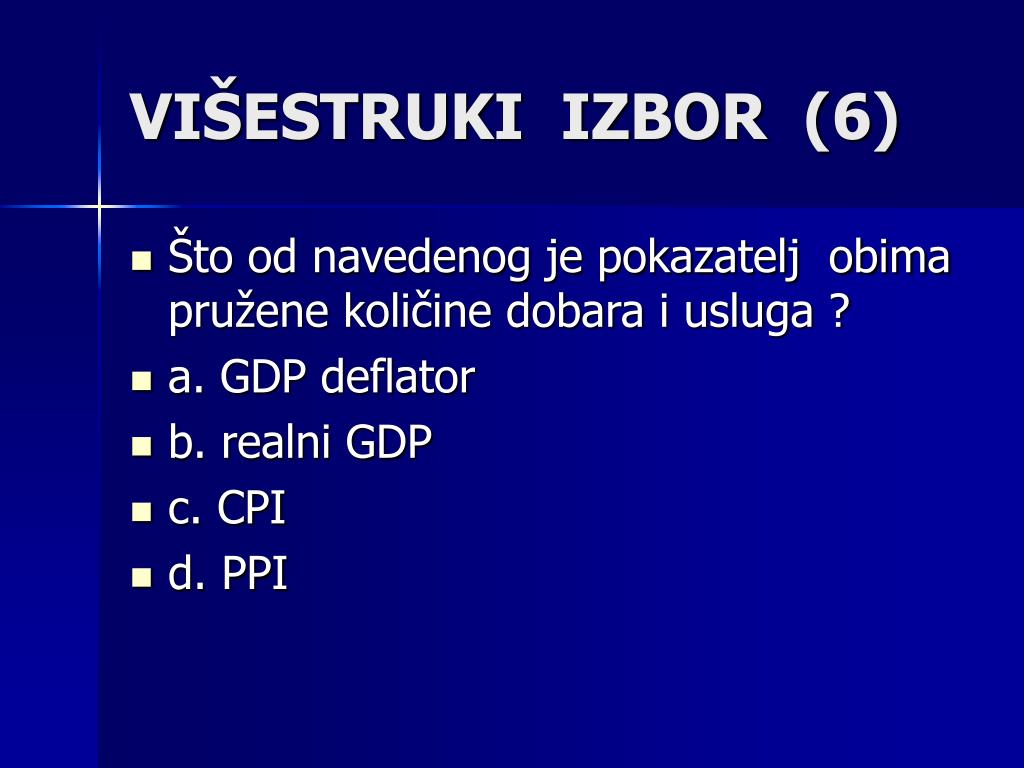 VIŠESTRUKI IZBOR (6)

Što od navedenog je pokazatelj obima pružene količine dobara i usluga ?

a. GDP deflator

b. realni GDP

c. CPI

d. PPI